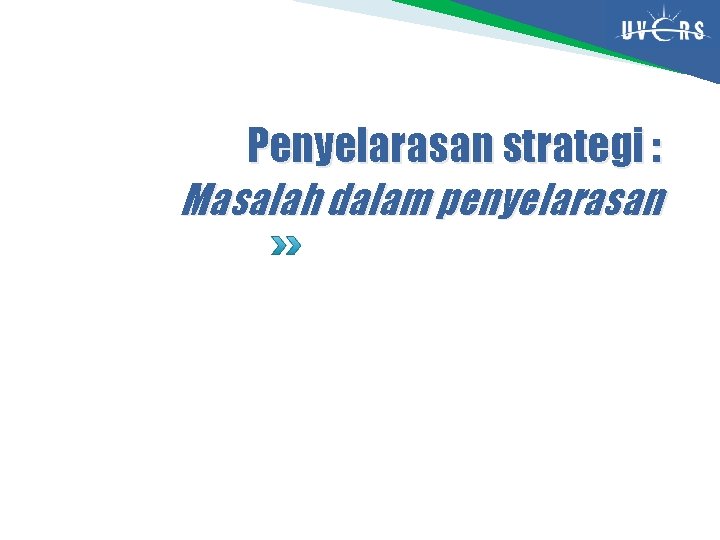 UVERS

Penyelarasan strategi :
Masalah dalam penyelarasan